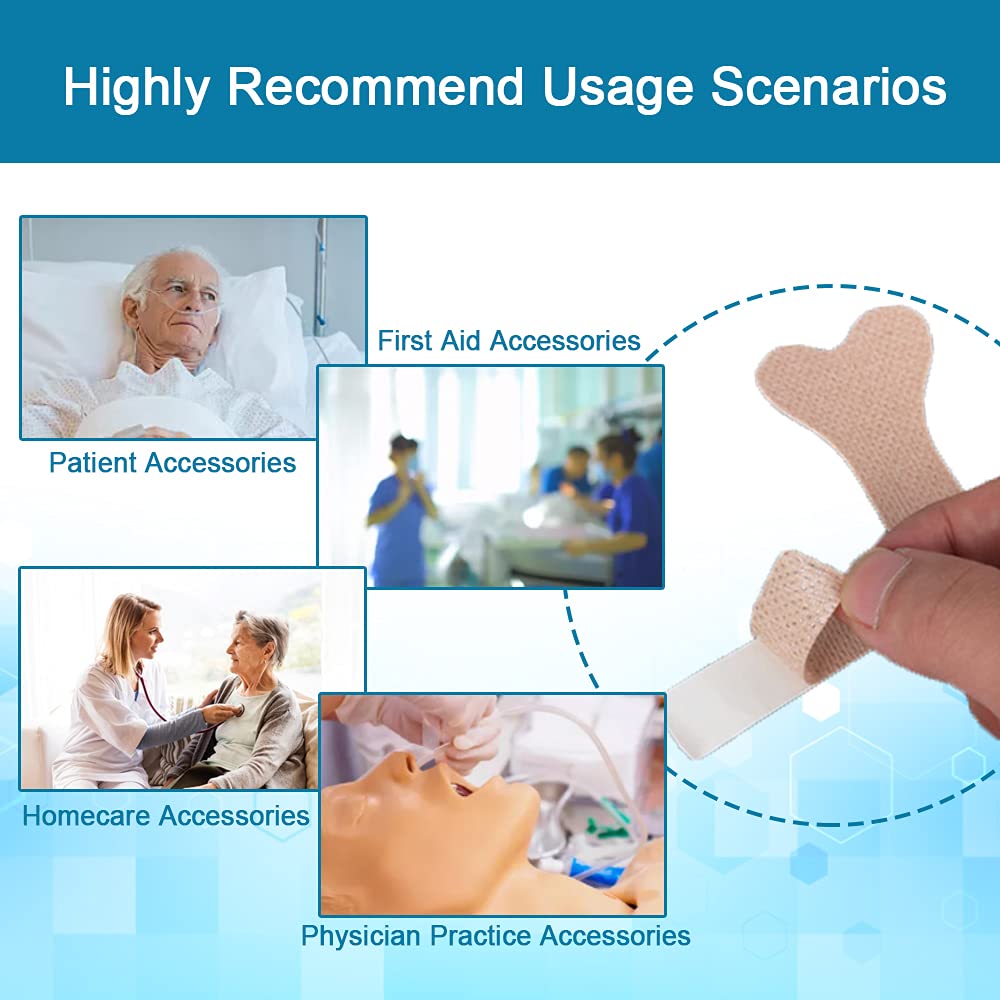 Highly Recommend Usage Scenarios

First Aid Accessories

Patient Accessories

Homecare Accessories

Physician Practice Accessories